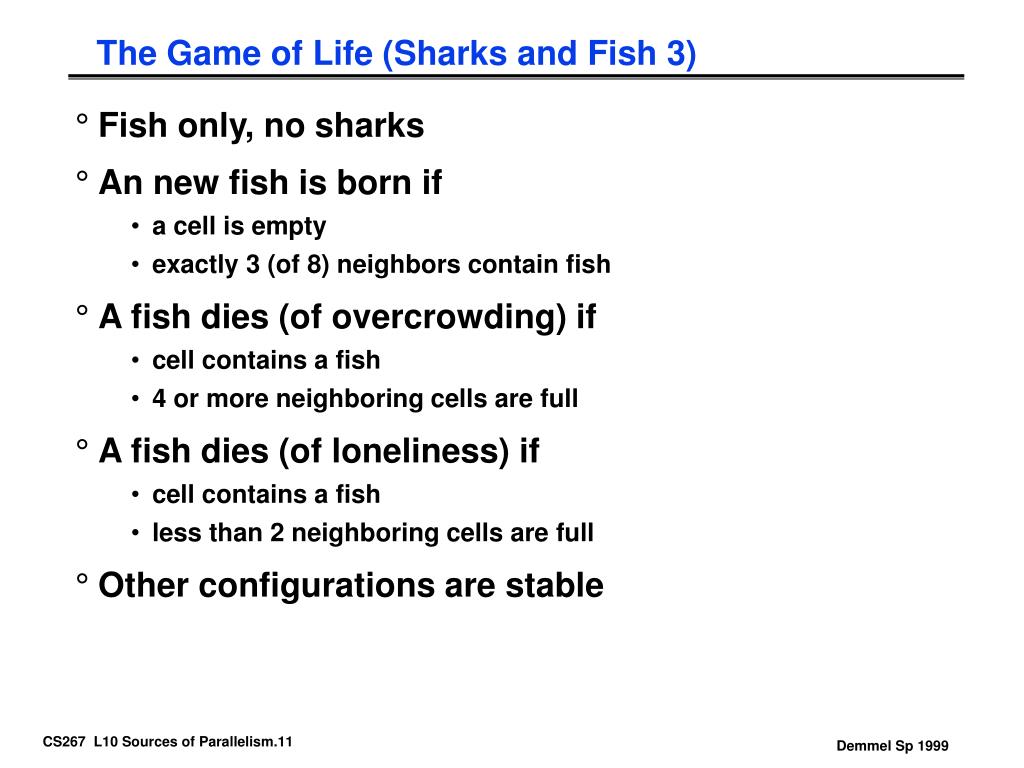 The Game of Life (Sharks and Fish 3)

° Fish only, no sharks

° An new fish is born if
• a cell is empty
• exactly 3 (of 8) neighbors contain fish

° A fish dies (of overcrowding) if
• cell contains a fish
• 4 or more neighboring cells are full

° A fish dies (of loneliness) if
• cell contains a fish
• less than 2 neighboring cells are full

° Other configurations are stable

CS267 L10 Sources of Parallelism.11

Demmel Sp 1999